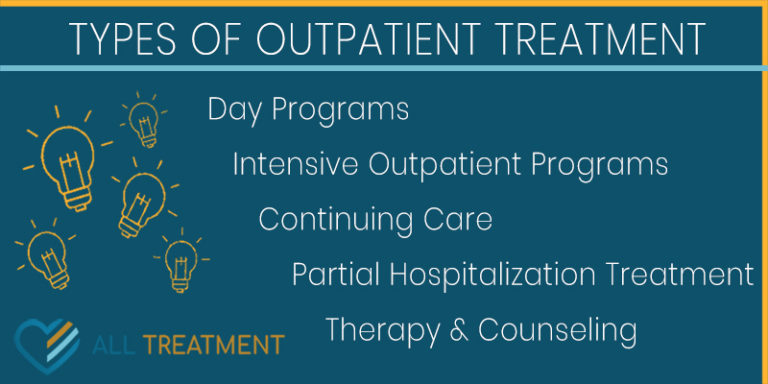 TYPES OF OUTPATIENT TREATMENT

Day Programs

Intensive Outpatient Programs

Continuing Care

Partial Hospitalization Treatment

Therapy & Counseling

ALL TREATMENT